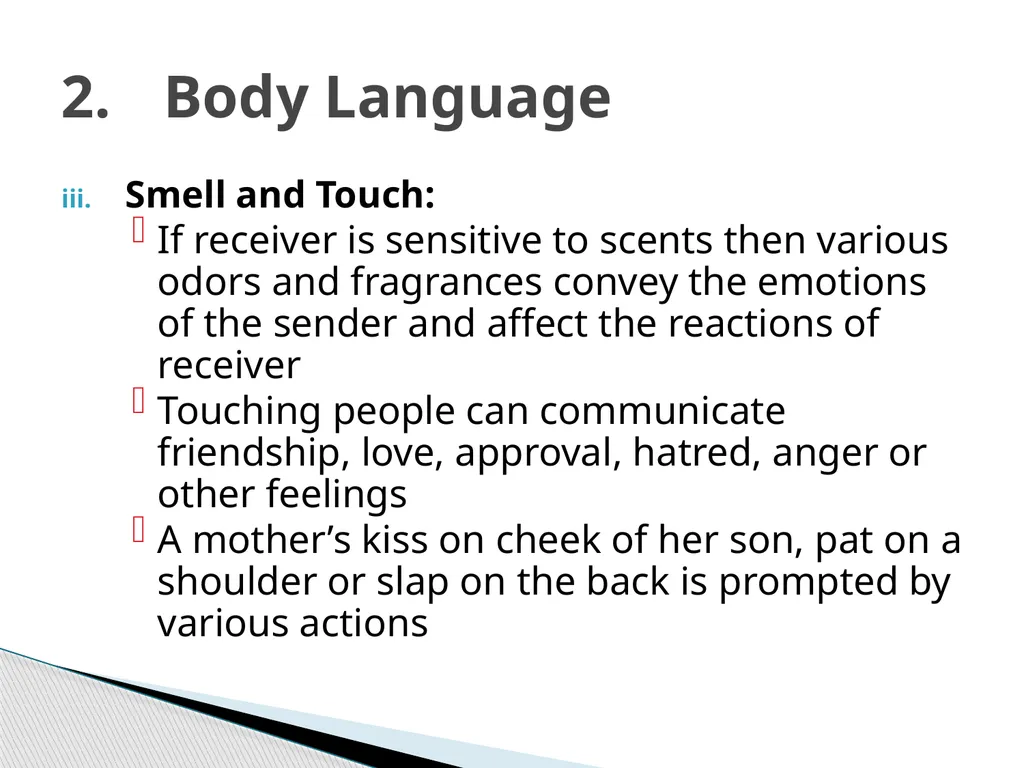 2. Body Language

iii. Smell and Touch:

If receiver is sensitive to scents then various odors and fragrances convey the emotions of the sender and affect the reactions of receiver

Touching people can communicate friendship, love, approval, hatred, anger or other feelings

A mother’s kiss on cheek of her son, pat on a shoulder or slap on the back is prompted by various actions